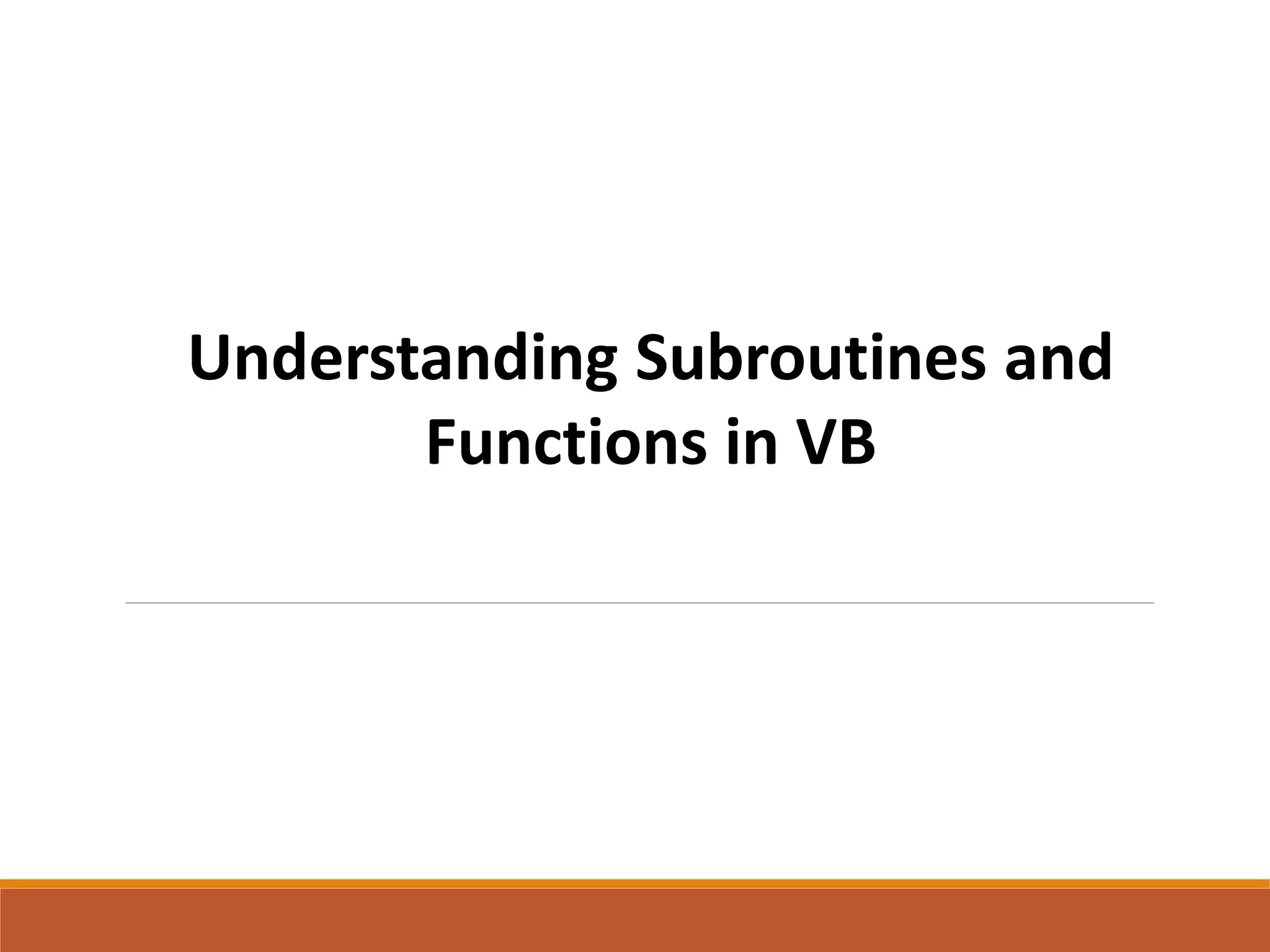 Understanding Subroutines and Functions in VB